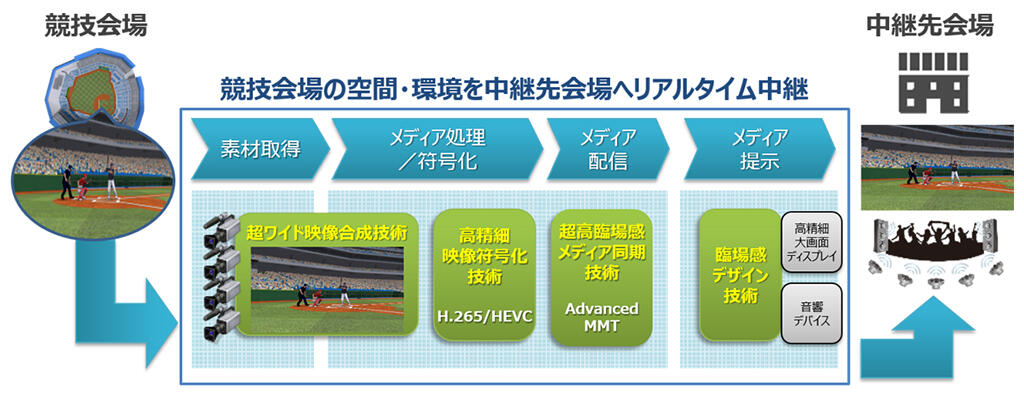 競技会場

中継先会場

競技会場の空間・環境を中継先会場へリアルタイム中継

素材取得

メディア処理／符号化

メディア配信

メディア提示

超ワイド映像合成技術

高精細映像符号化技術

H.265/HEVC

超高臨場感メディア同期技術

Advanced MMT

臨場感デザイン技術

高精細大画面ディスプレイ

音響デバイス